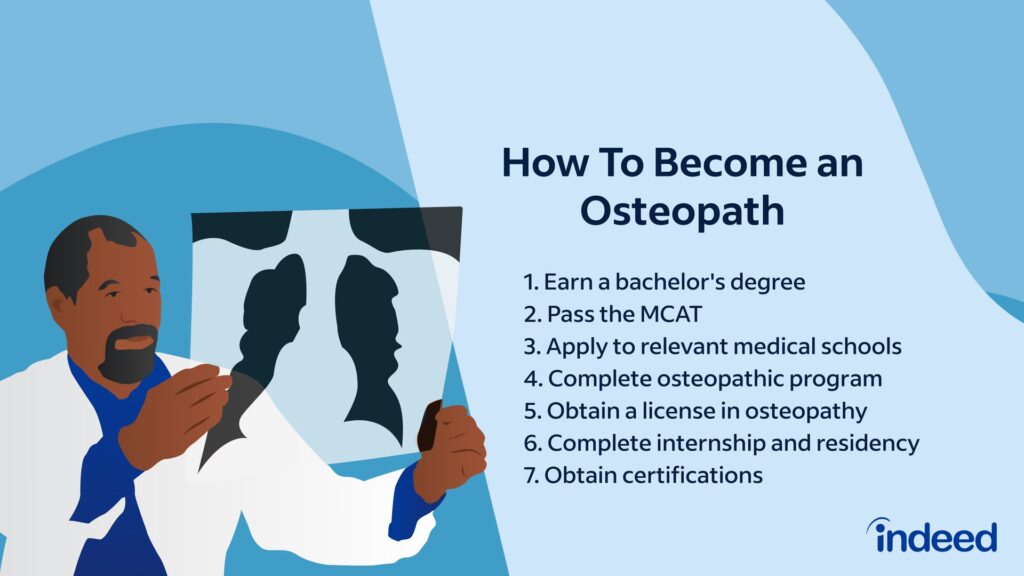 How To Become an Osteopath

1. Earn a bachelor's degree
2. Pass the MCAT
3. Apply to relevant medical schools
4. Complete osteopathic program
5. Obtain a license in osteopathy
6. Complete internship and residency
7. Obtain certifications

indeed